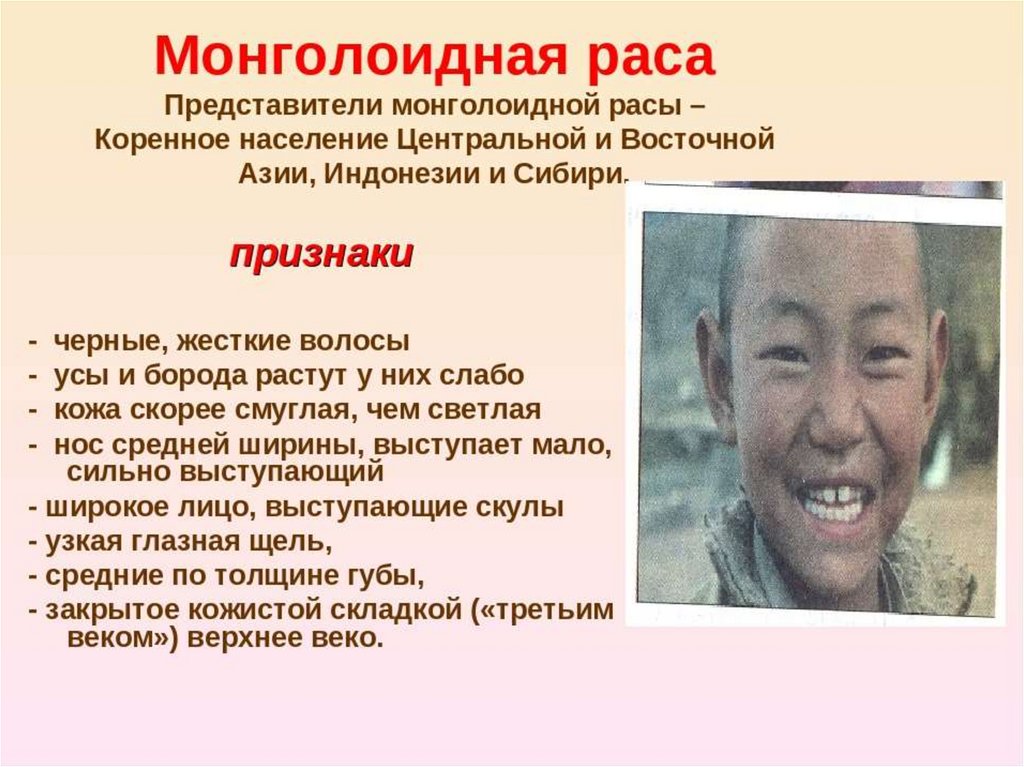 Монголоидная раса

Представители монголоидной расы – Коренное население Центральной и Восточной Азии, Индонезии и Сибири.

признаки

- черные, жесткие волосы
- усы и борода растут у них слабо
- кожа скорее смуглая, чем светлая
- нос средней ширины, выступает мало, сильно выступающий
- широкое лицо, выступающие скулы
- узкая глазная щель,
- средние по толщине губы,
- закрытое кожистой складкой («третьим веком») верхнее веко.